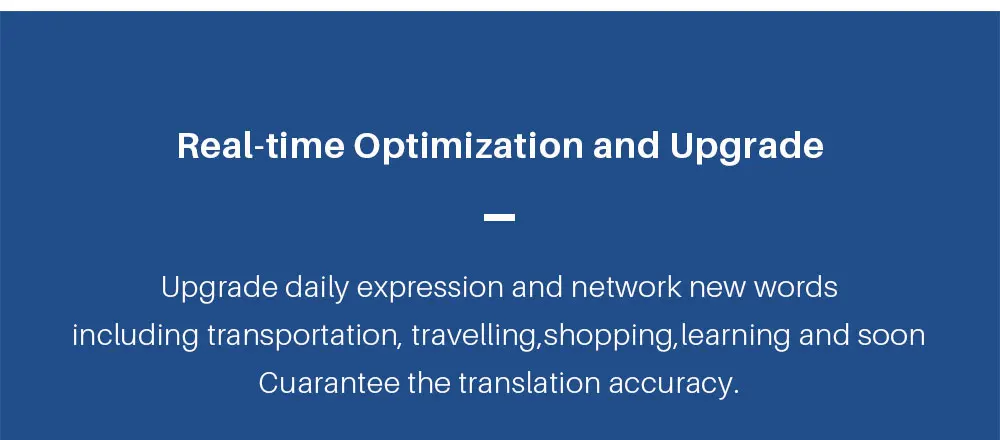 Real-time Optimization and Upgrade

Upgrade daily expression and network new words including transportation, travelling,shopping,learning and soon Cuarantee the translation accuracy.